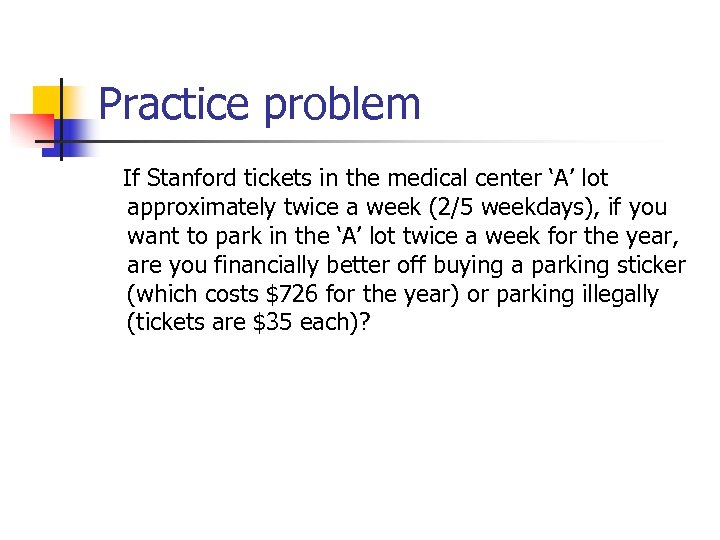 Practice problem

If Stanford tickets in the medical center ‘A’ lot approximately twice a week (2/5 weekdays), if you want to park in the ‘A’ lot twice a week for the year, are you financially better off buying a parking sticker (which costs \$726 for the year) or parking illegally (tickets are \$35 each)?